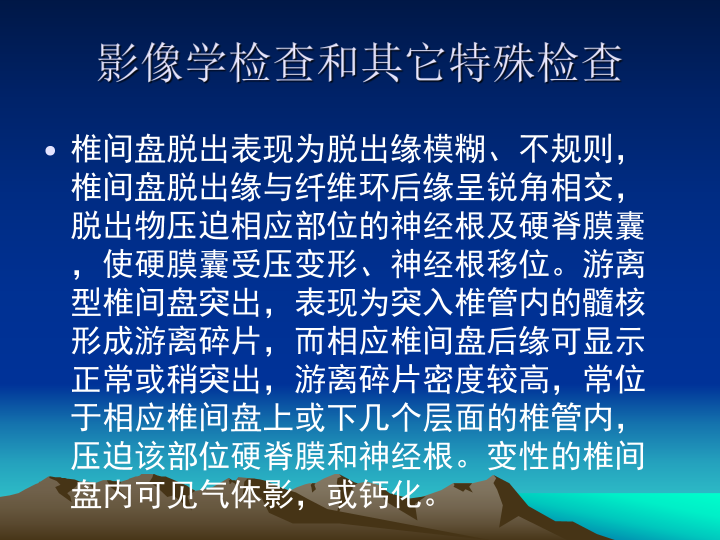 影像学检查和其它特殊检查

• 椎间盘脱出表现为脱出缘模糊、不规则，椎间盘脱出缘与纤维环后缘呈锐角相交，脱出物压迫相应部位的神经根及硬脊膜囊，使硬膜囊受压变形、神经根移位。游离型椎间盘突出，表现为突入椎管内的髓核形成游离碎片，而相应椎间盘后缘可显示正常或稍突出，游离碎片密度较高，常位于相应椎间盘上或下几个层面的椎管内，压迫该部位硬脊膜和神经根。变性的椎间盘内可见气体影，或钙化。